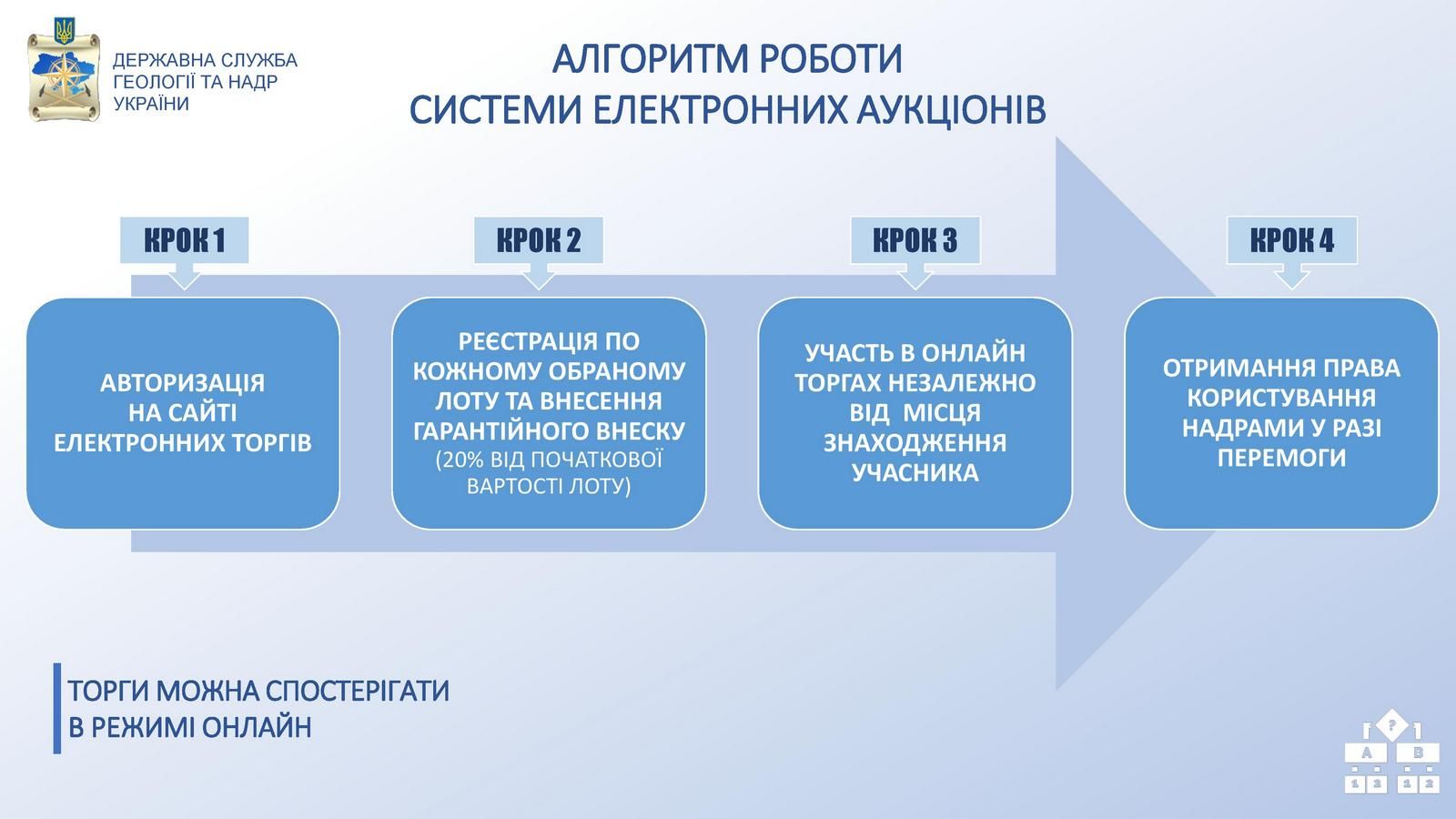 ДЕРЖАВНА СЛУЖБА ГЕОЛОГІЇ ТА НАДР УКРАЇНИ

АЛГОРИТМ РОБОТИ
СИСТЕМИ ЕЛЕКТРОННИХ АУКЦІОНІВ

КРОК 1

АВТОРИЗАЦІЯ НА САЙТІ ЕЛЕКТРОННИХ ТОРГІВ

КРОК 2

РЕЄСТРАЦІЯ ПО КОЖНОМУ ОБРАНОМУ ЛОТУ ТА ВНЕСЕННЯ ГАРАНТІЙНОГО ВНЕСКУ (20% ВІД ПОЧАТКОВОЇ ВАРТОСТІ ЛОТУ)

КРОК 3

УЧАСТЬ В ОНЛАЙН ТОРГАХ НЕЗАЛЕЖНО ВІД МІСЦЯ ЗНАХОДЖЕННЯ УЧАСНИКА

КРОК 4

ОТРИМАННЯ ПРАВА КОРИСТУВАННЯ НАДРАМИ У РАЗІ ПЕРЕМОГИ

ТОРГИ МОЖНА СПОСТЕРІГАТИ
В РЕЖИМІ ОНЛАЙН

?
A B
1 2 1 2